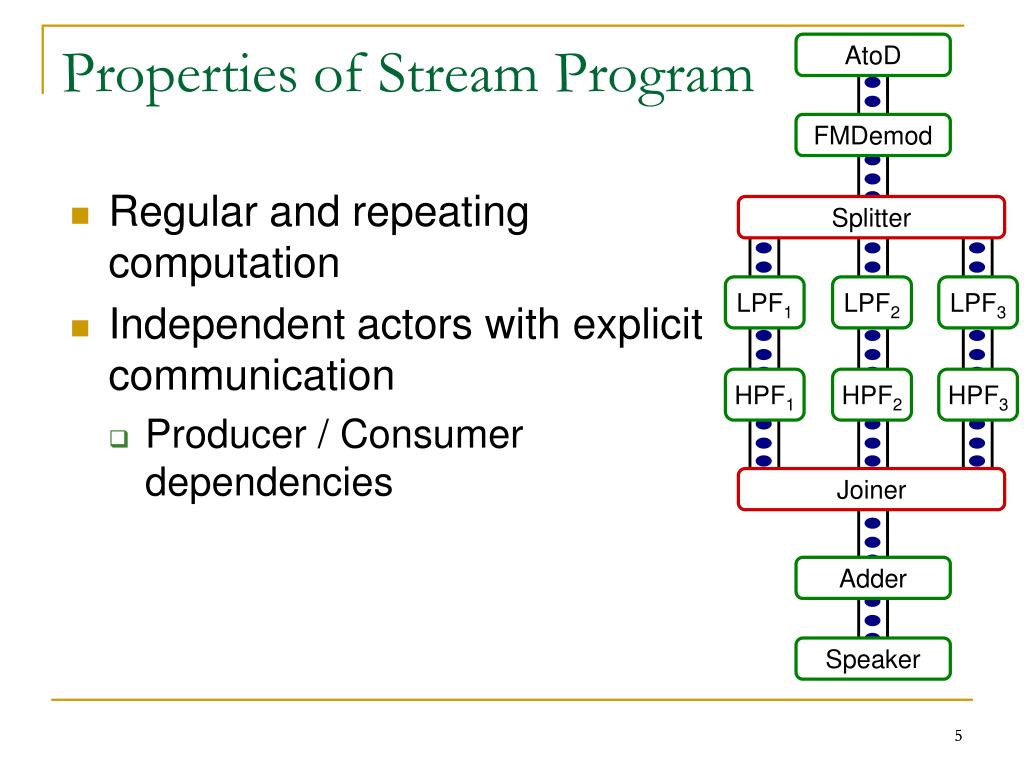 Properties of Stream Program

Regular and repeating computation

Independent actors with explicit communication

Producer / Consumer dependencies

AtoD

FMDemod

Splitter

$LPF_1$ $LPF_2$ $LPF_3$

$HPF_1$ $HPF_2$ $HPF_3$

Joiner

Adder

Speaker

5